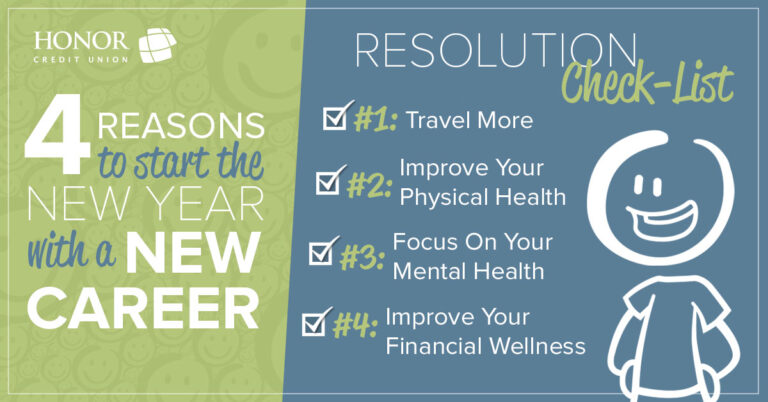 HONOR
CREDIT UNION

4 REASONS to start the NEW YEAR with a NEW CAREER

RESOLUTION Check-List

#1: Travel More

#2: Improve Your Physical Health

#3: Focus On Your Mental Health

#4: Improve Your Financial Wellness